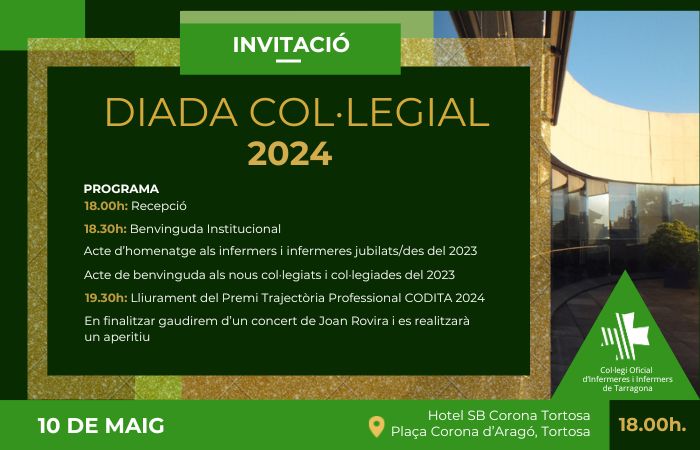 INVITACIÓ

DIADA COL·LEGIAL
2024

PROGRAMA
18.00h: Recepció
18.30h: Benvinguda Institucional
Acte d'homenatge als infermers i infermeres jubilats/des del 2023
Acte de benvinguda als nous col·legiats i col·legiades del 2023
19.30h: Lliurament del Premi Trajectòria Professional CODITA 2024
En finalitzar gaudirem d'un concert de Joan Rovira i es realitzarà un aperitiu

Col·legi Oficial d'Infermeres i Infermers de Tarragona

10 DE MAIG
Hotel SB Corona Tortosa
Plaça Corona d'Aragó, Tortosa
18.00h.